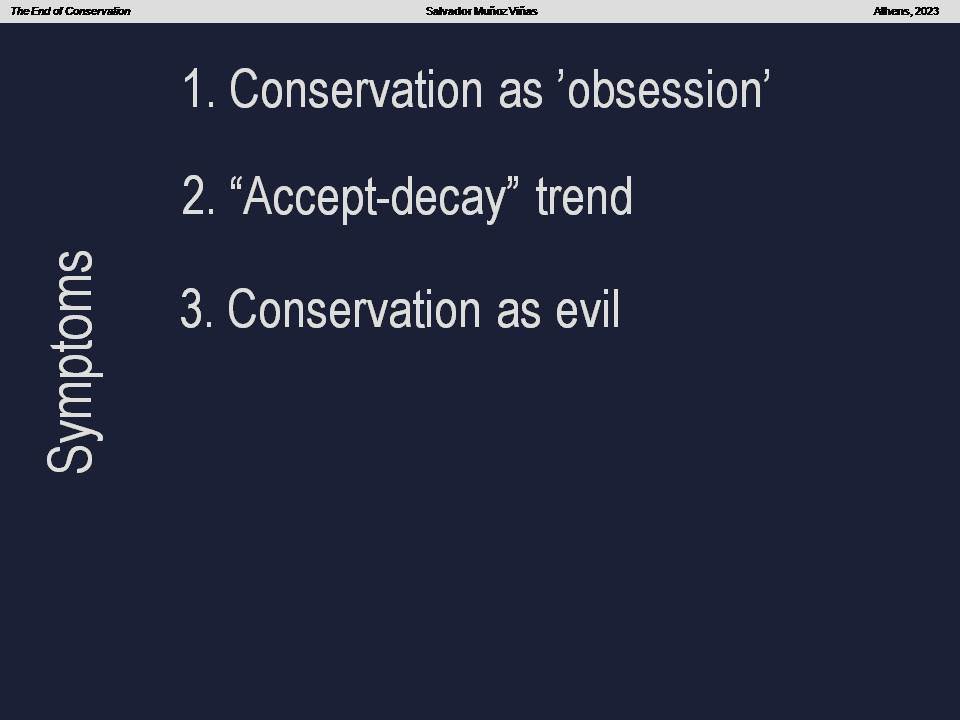 The End of Conservation Salvador Muñoz Viñas Athens, 2023

Symptoms

1. Conservation as ’obsession’

2. “Accept-decay” trend

3. Conservation as evil